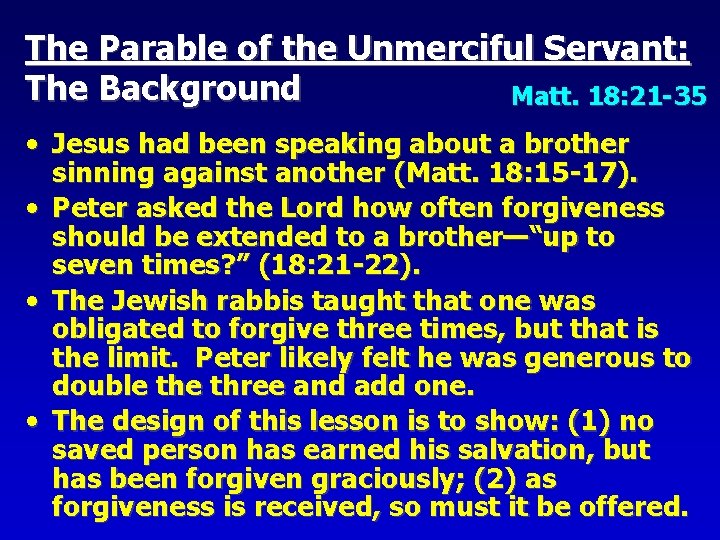 The Parable of the Unmerciful Servant:
The Background

Matt. 18:21-35

• Jesus had been speaking about a brother sinning against another (Matt. 18:15-17).

• Peter asked the Lord how often forgiveness should be extended to a brother—“up to seven times?” (18:21-22).

• The Jewish rabbis taught that one was obligated to forgive three times, but that is the limit. Peter likely felt he was generous to double the three and add one.

• The design of this lesson is to show: (1) no saved person has earned his salvation, but has been forgiven graciously; (2) as forgiveness is received, so must it be offered.